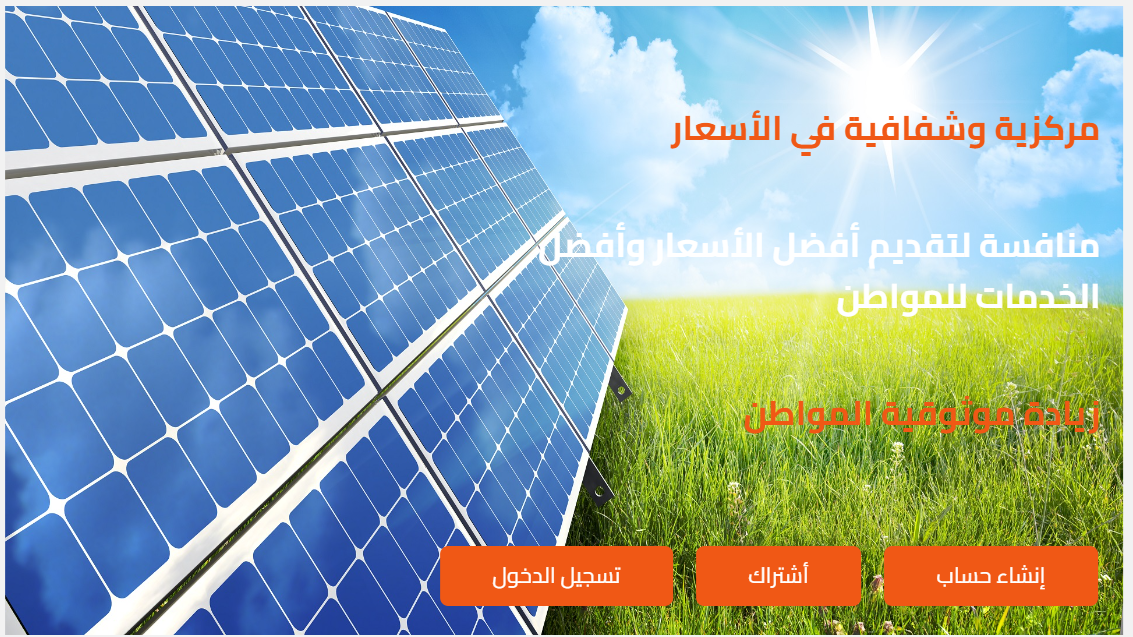 مركزية وشفافية في الأسعار

منافسة لتقديم أفضل الأسعار وأفضل الخدمات للمواطن

زيادة موثوقية المواطن

إنشاء حساب

أشتراك

تسجيل الدخول